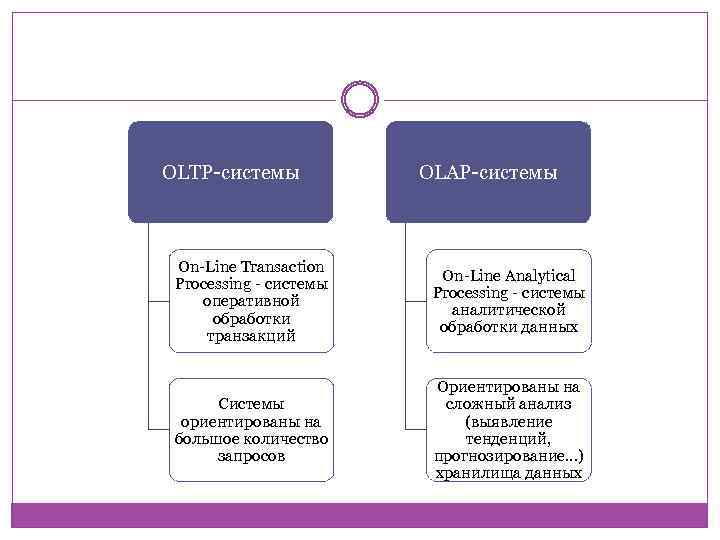 OLTP-системы

On-Line Transaction Processing - системы оперативной обработки транзакций

Системы ориентированы на большое количество запросов

OLAP-системы

On-Line Analytical Processing - системы аналитической обработки данных

Ориентированы на сложный анализ (выявление тенденций, прогнозирование...) хранилища данных